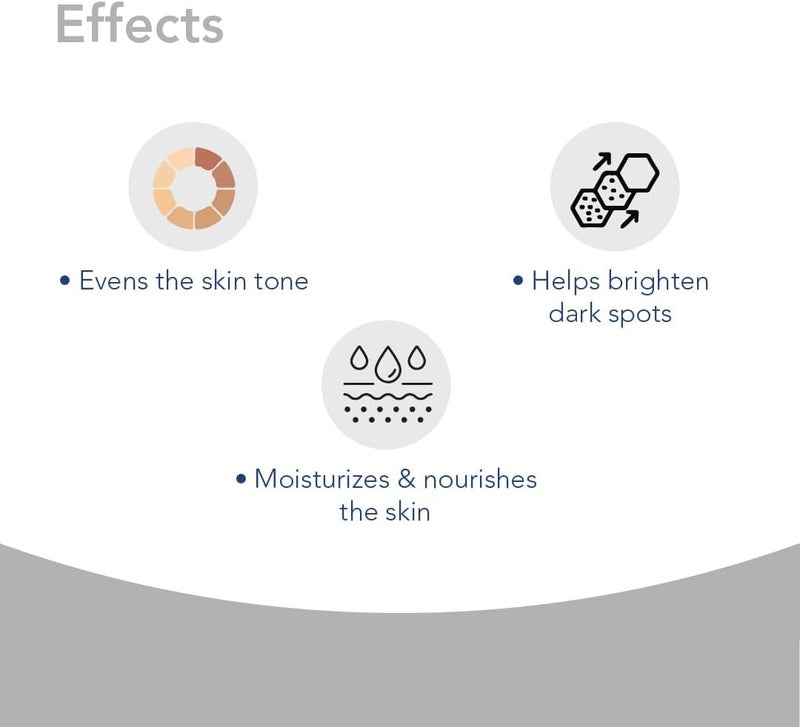 Effects

• Evens the skin tone

• Helps brighten dark spots

• Moisturizes & nourishes the skin